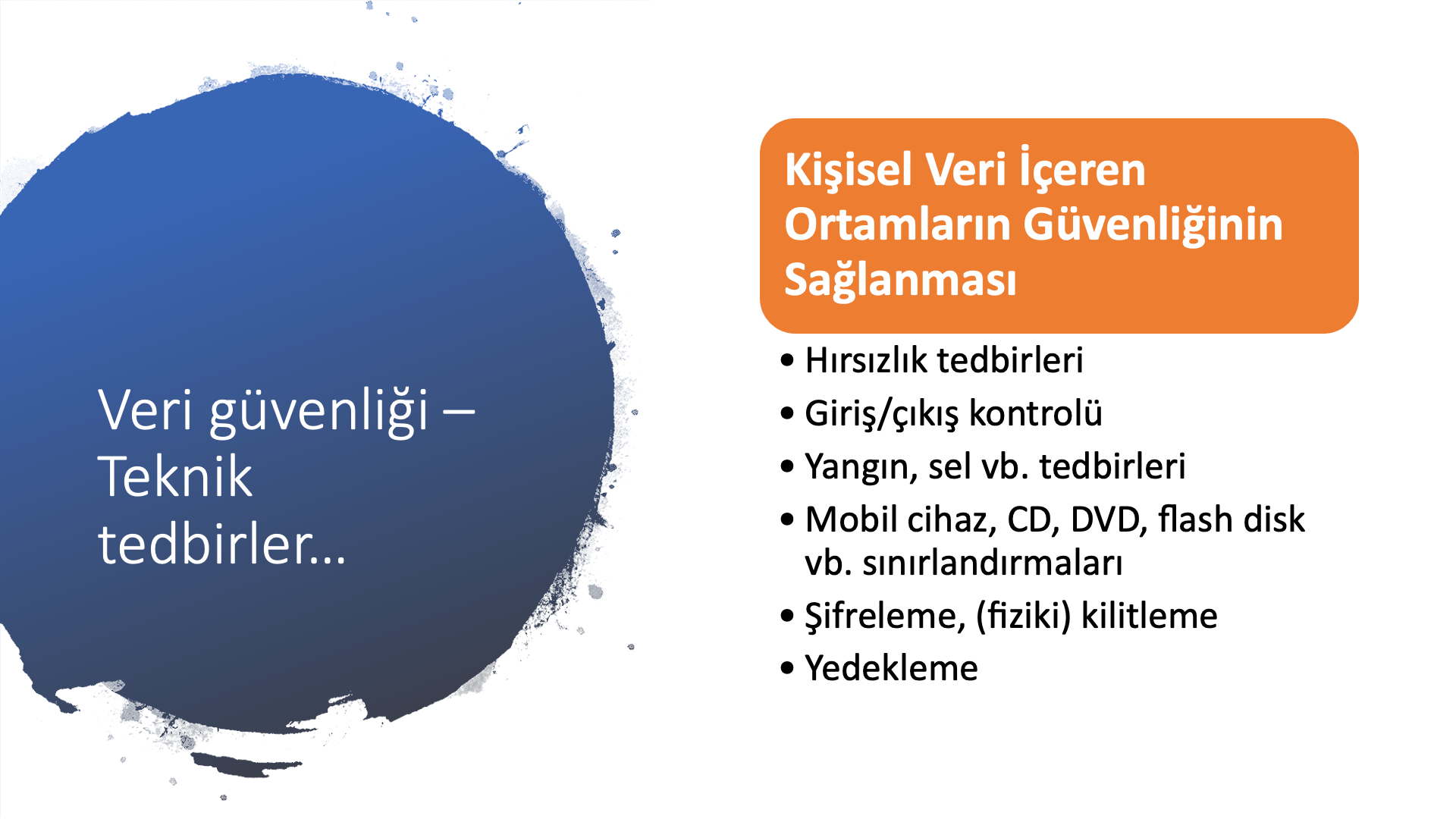 Veri güvenliği – Teknik tedbirler…

Kişisel Veri İçeren Ortamların Güvenliğinin Sağlanması

• Hırsızlık tedbirleri
• Giriş/çıkış kontrolü
• Yangın, sel vb. tedbirleri
• Mobil cihaz, CD, DVD, flash disk vb. sınırlandırmaları
• Şifreleme, (fiziki) kilitleme
• Yedekleme